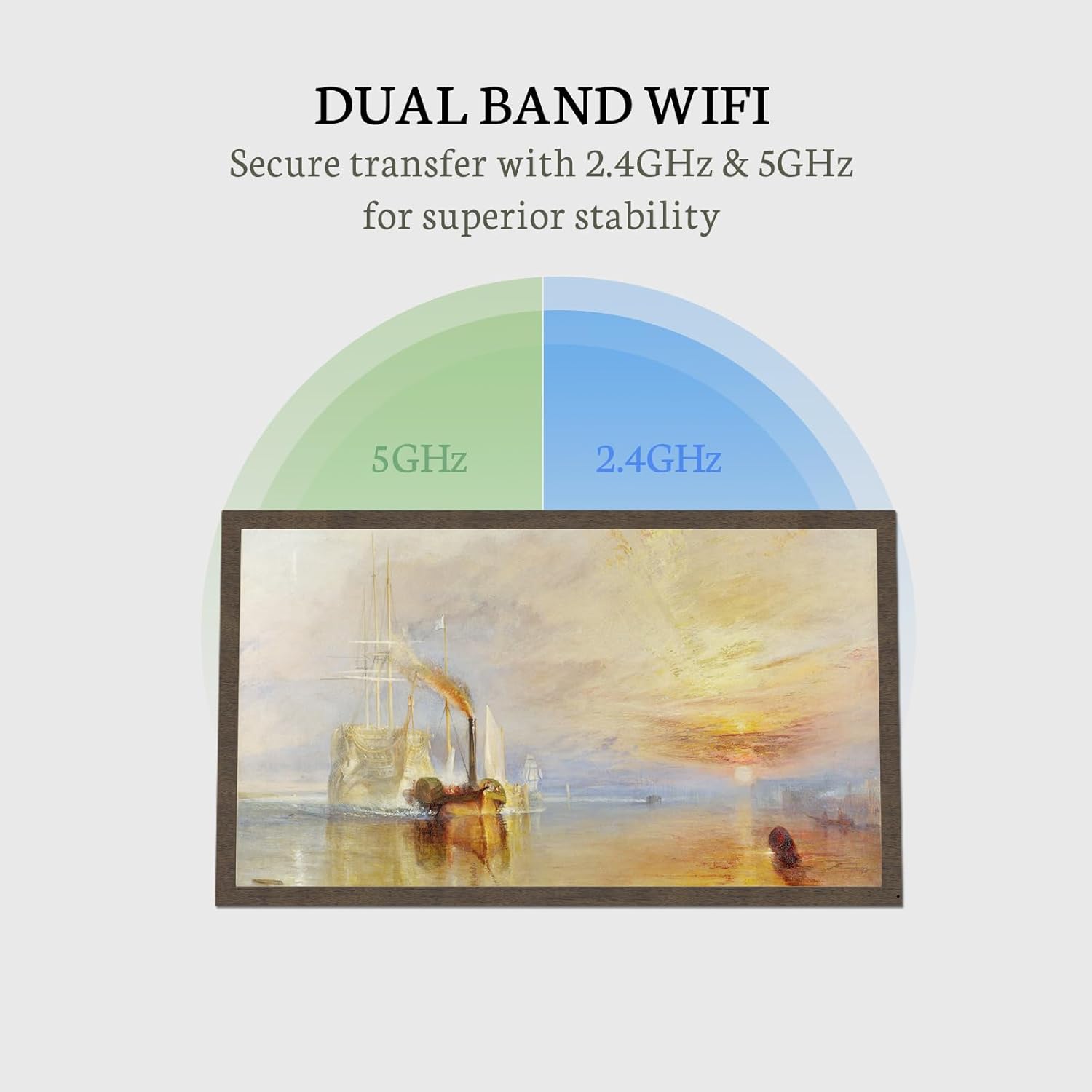 DUAL BAND WIFI

Secure transfer with 2.4GHz & 5GHz for superior stability

5GHz

2.4GHz